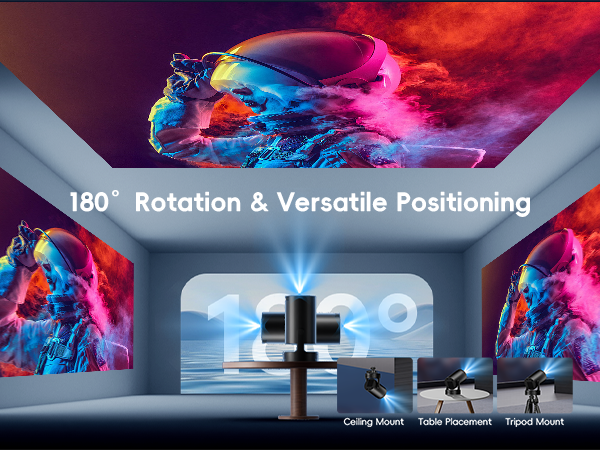 180° Rotation & Versatile Positioning

180°

Ceiling Mount
Table Placement
Tripod Mount